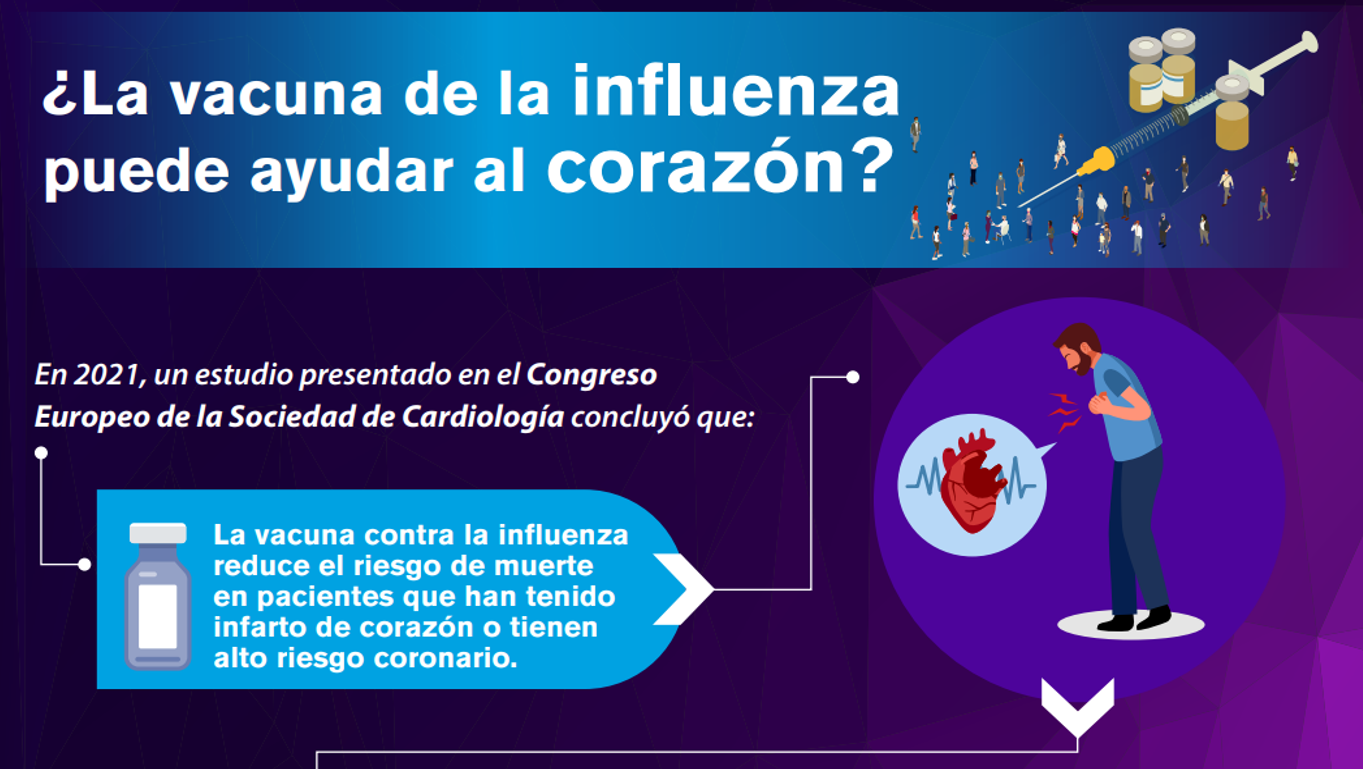 ¿La vacuna de la influenza puede ayudar al corazón?

En 2021, un estudio presentado en el Congreso Europeo de la Sociedad de Cardiología concluyó que:

La vacuna contra la influenza reduce el riesgo de muerte en pacientes que han tenido infarto de corazón o tienen alto riesgo coronario.